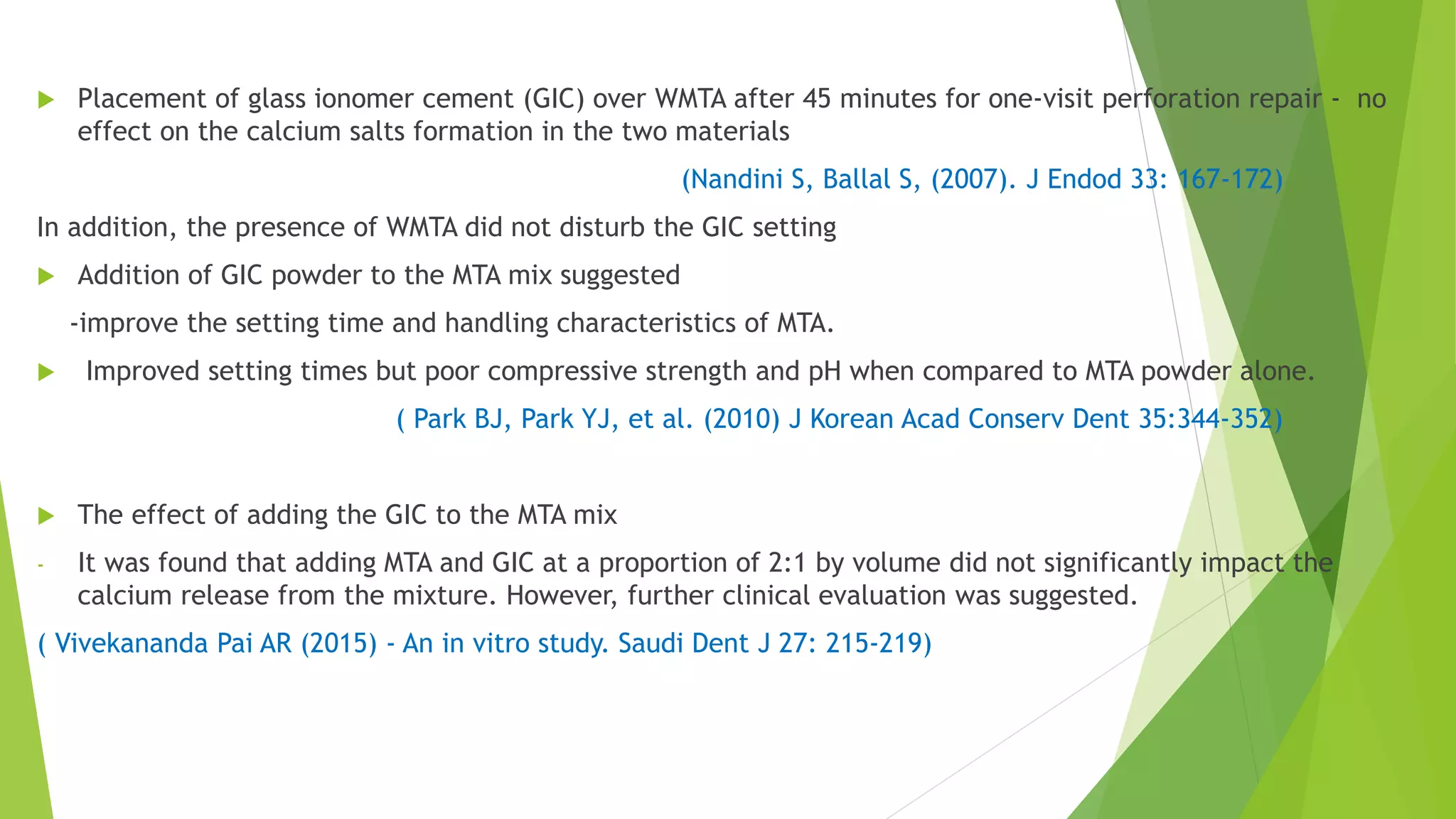 Placement of glass ionomer cement (GIC) over WMTA after 45 minutes for one-visit perforation repair - no effect on the calcium salts formation in the two materials

(Nandini S, Ballal S, (2007). J Endod 33: 167-172)

In addition, the presence of WMTA did not disturb the GIC setting

Addition of GIC powder to the MTA mix suggested

-improve the setting time and handling characteristics of MTA.

Improved setting times but poor compressive strength and pH when compared to MTA powder alone.

( Park BJ, Park YJ, et al. (2010) J Korean Acad Conserv Dent 35:344-352)

The effect of adding the GIC to the MTA mix

- It was found that adding MTA and GIC at a proportion of 2:1 by volume did not significantly impact the calcium release from the mixture. However, further clinical evaluation was suggested.

( Vivekananda Pai AR (2015) - An in vitro study. Saudi Dent J 27: 215-219)